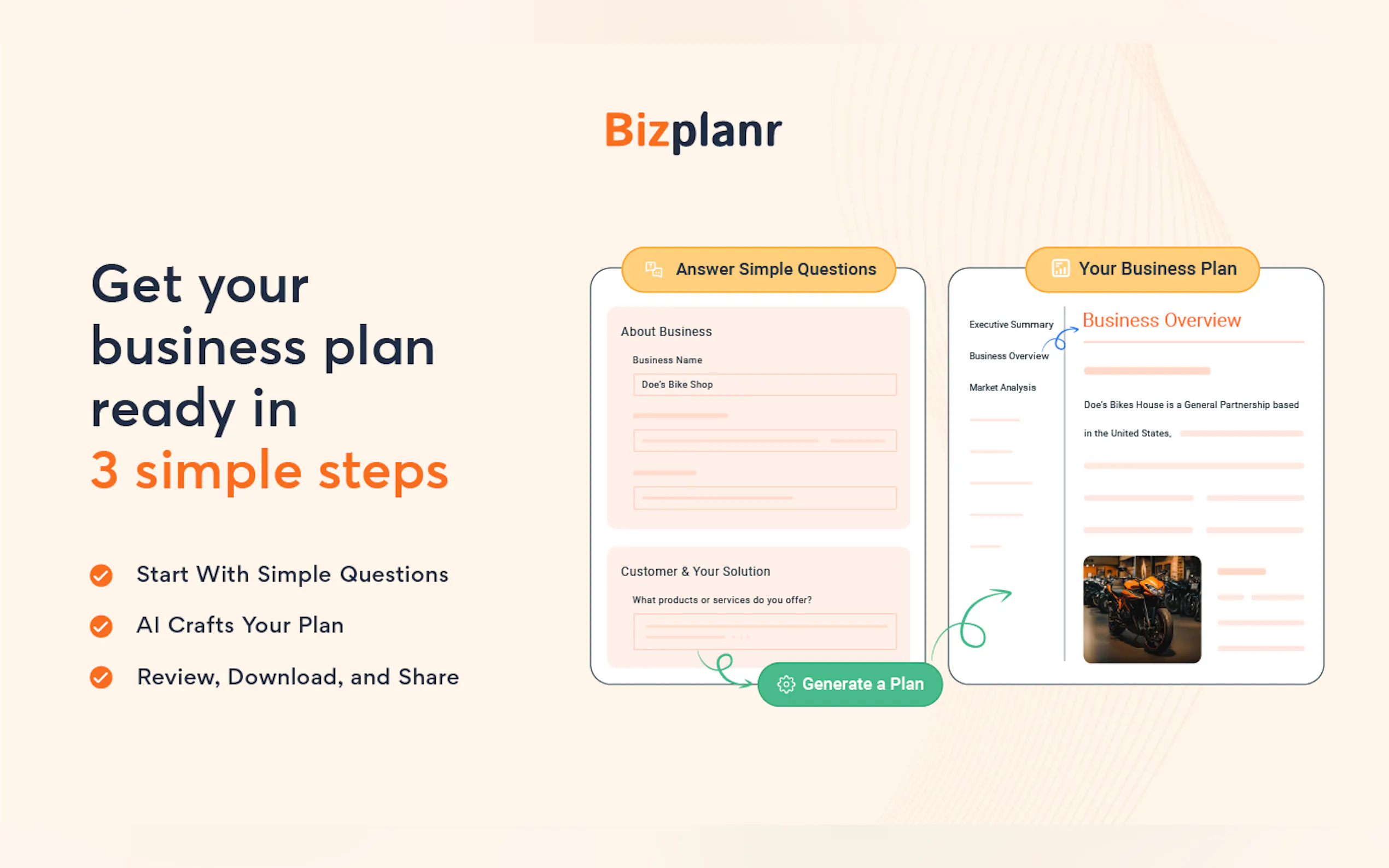 Bizplanr

Get your business plan ready in 3 simple steps

Start With Simple Questions

AI Crafts Your Plan

Review, Download, and Share

Answer Simple Questions

About Business

Business Name

Doe's Bike Shop

Customer & Your Solution

What products or services do you offer?

Generate a Plan

Your Business Plan

Executive Summary

Business Overview

Market Analysis

Business Overview

Doe's Bikes House is a General Partnership based in the United States,